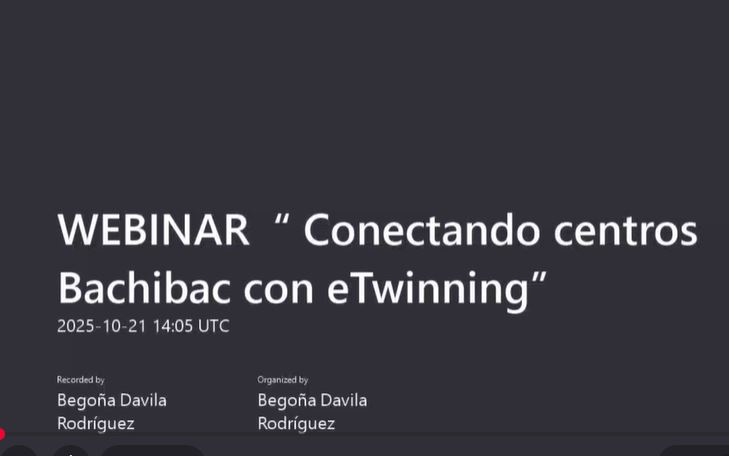 WEBINAR “ Conectando centros Bachibac con eTwinning”
2025-10-21 14:05 UTC

Recorded by
Begoña Davila Rodríguez

Organized by
Begoña Davila Rodríguez